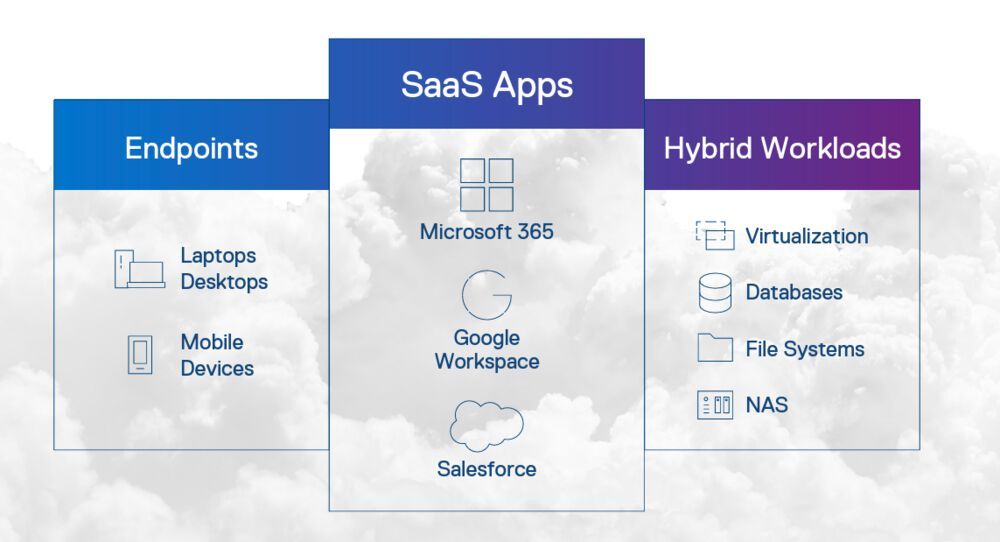 Endpoints

Laptops
Desktops

Mobile
Devices

SaaS Apps

Microsoft 365

Google
Workspace

Salesforce

Hybrid Workloads

Virtualization

Databases

File Systems

NAS